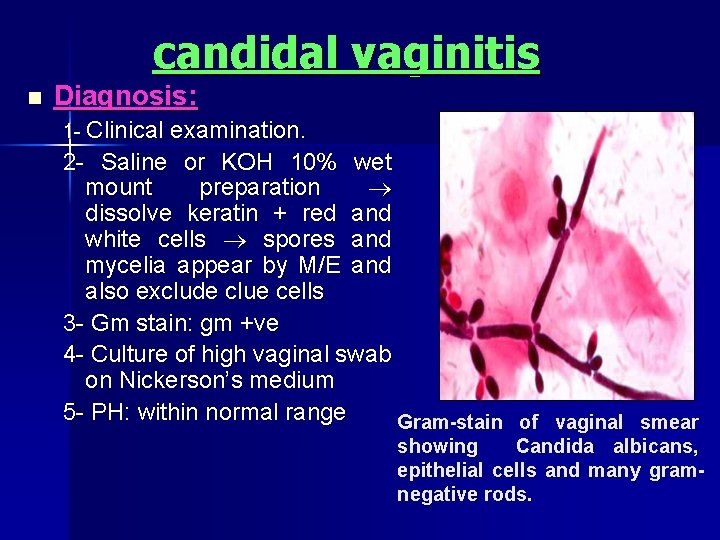 candidal vaginitis

Diagnosis:

1- Clinical examination.

2- Saline or KOH 10% wet mount preparation $\rightarrow$ dissolve keratin + red and white cells $\rightarrow$ spores and mycelia appear by M/E and also exclude clue cells

3- Gm stain: gm +ve

4- Culture of high vaginal swab on Nickerson's medium

5- PH: within normal range

Gram-stain of vaginal smear showing Candida albicans, epithelial cells and many gram-negative rods.